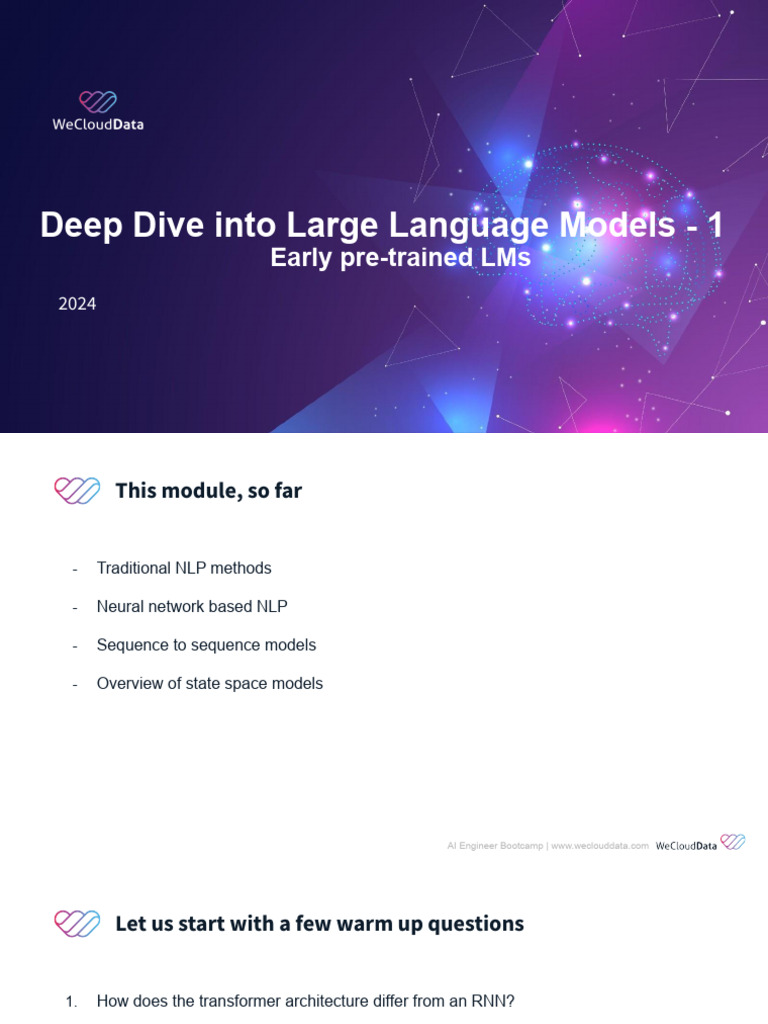 WeCloudData

Deep Dive into Large Language Models - 1
Early pre-trained LMs

2024

This module, so far

- Traditional NLP methods
- Neural network based NLP
- Sequence to sequence models
- Overview of state space models

AI Engineer Bootcamp | www.weclouddata.com WeCloudData

Let us start with a few warm up questions

1. How does the transformer architecture differ from an RNN?